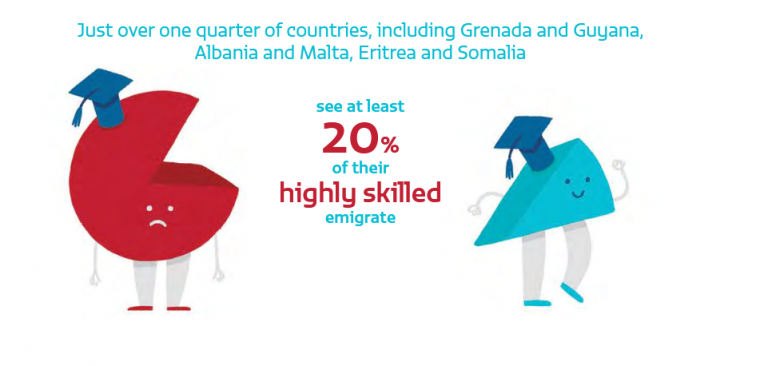 Just over one quarter of countries, including Grenada and Guyana, Albania and Malta, Eritrea and Somalia

see at least
20%
of their
highly skilled
emigrate